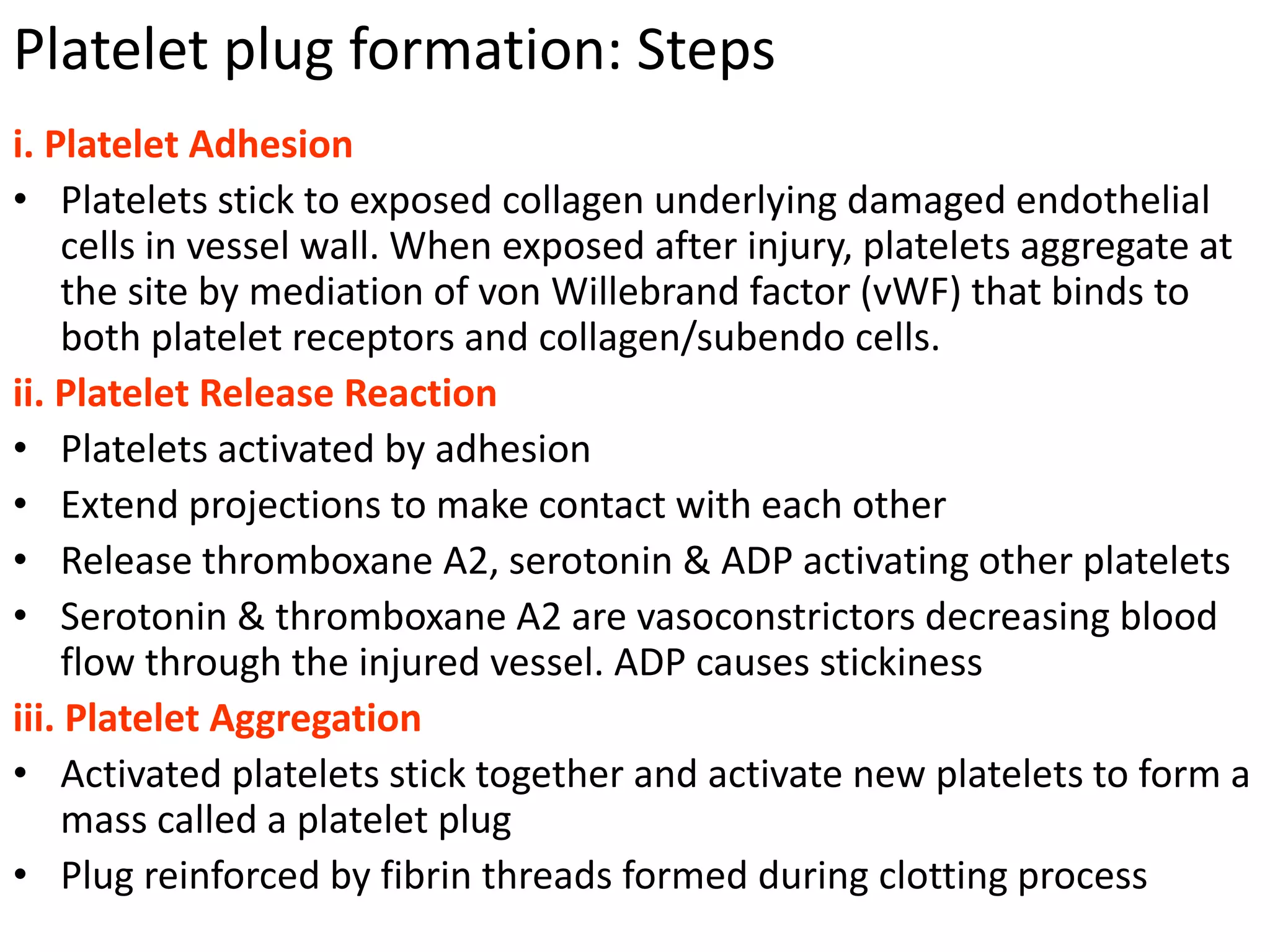 Platelet plug formation: Steps

i. Platelet Adhesion

• Platelets stick to exposed collagen underlying damaged endothelial cells in vessel wall. When exposed after injury, platelets aggregate at the site by mediation of von Willebrand factor (vWF) that binds to both platelet receptors and collagen/subendo cells.

ii. Platelet Release Reaction

• Platelets activated by adhesion

• Extend projections to make contact with each other

• Release thromboxane A2, serotonin & ADP activating other platelets

• Serotonin & thromboxane A2 are vasoconstrictors decreasing blood flow through the injured vessel. ADP causes stickiness

iii. Platelet Aggregation

• Activated platelets stick together and activate new platelets to form a mass called a platelet plug

• Plug reinforced by fibrin threads formed during clotting process